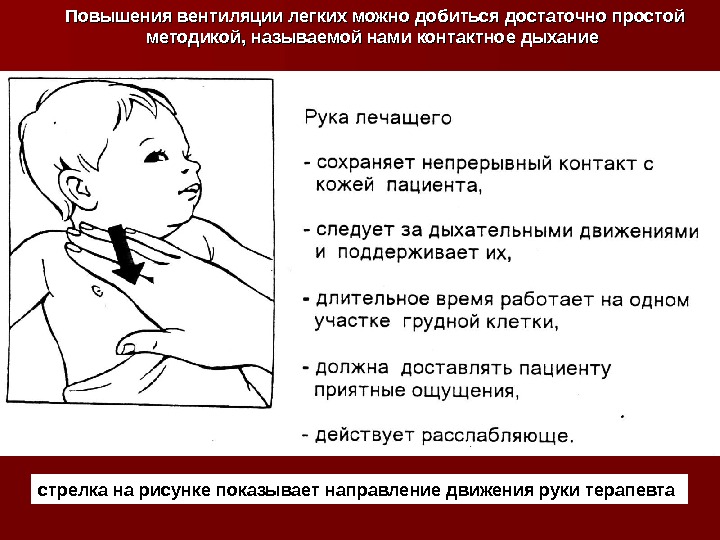 Повышения вентиляции легких можно добиться достаточно простой методикой, называемой нами контактное дыхание

Рука лечащего

- сохраняет непрерывный контакт с кожей пациента,

- следует за дыхательными движениями и поддерживает их,

- длительное время работает на одном участке грудной клетки,

- должна доставлять пациенту приятные ощущения,

- действует расслабляюще.

стрелка на рисунке показывает направление движения руки терапевта